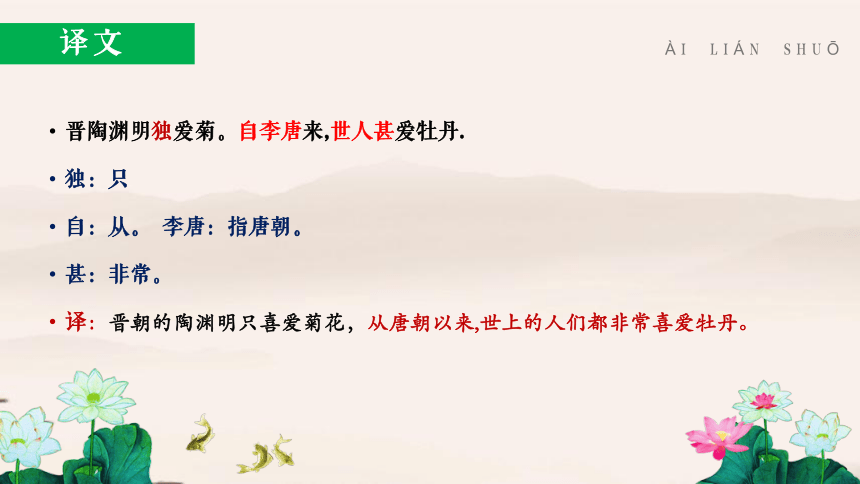 译文

ÀI LIÁN SHUŌ

• 晋陶渊明独爱菊。自李唐来,世人甚爱牡丹.

• 独：只

• 自：从。 李唐：指唐朝。

• 甚：非常。

• 译：晋朝的陶渊明只喜爱菊花，从唐朝以来,世上的人们都非常喜爱牡丹。